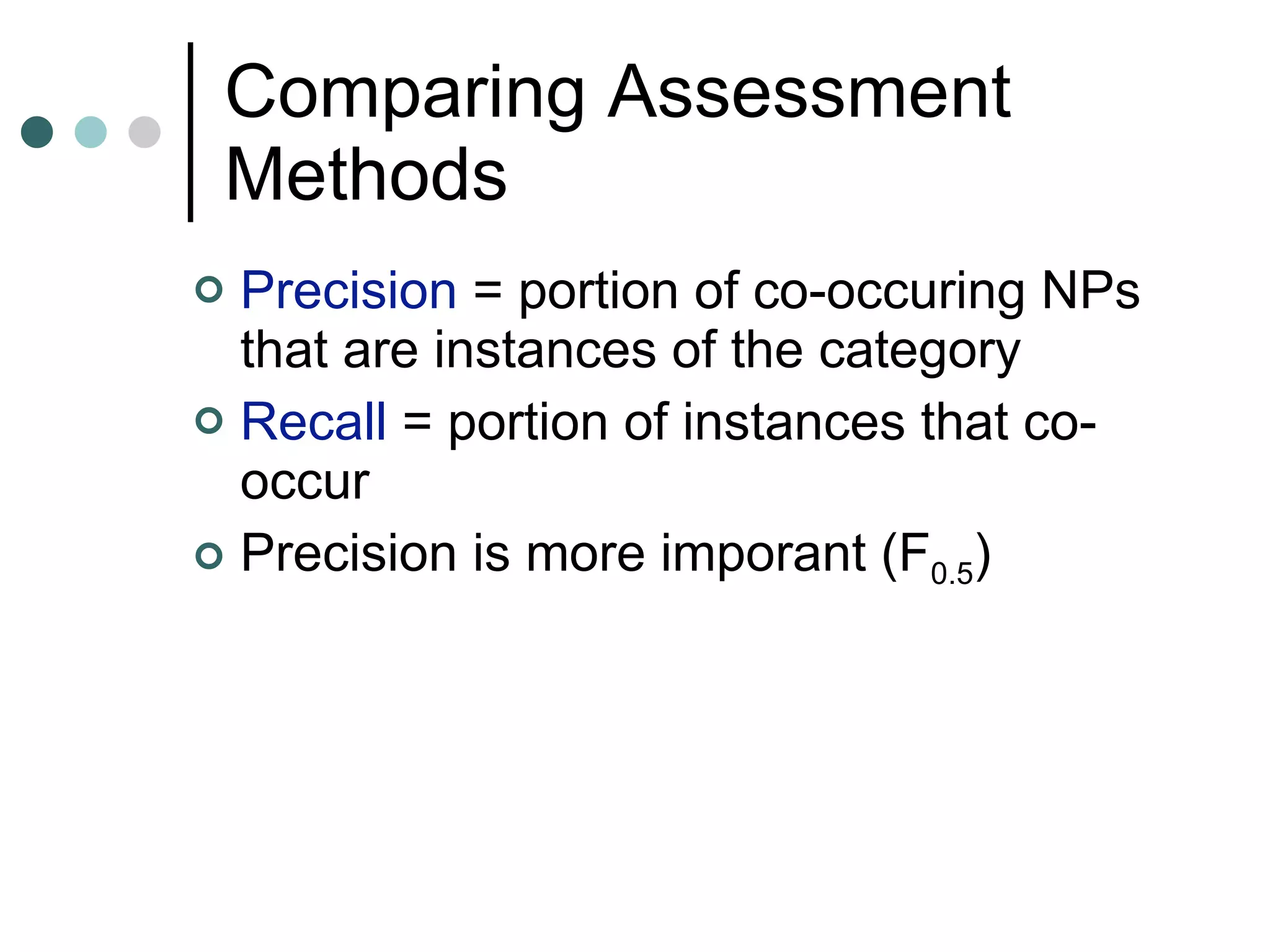 Comparing Assessment Methods

Precision = portion of co-occuring NPs that are instances of the category

Recall = portion of instances that co-occur

Precision is more imporant ($F_{0.5}$)